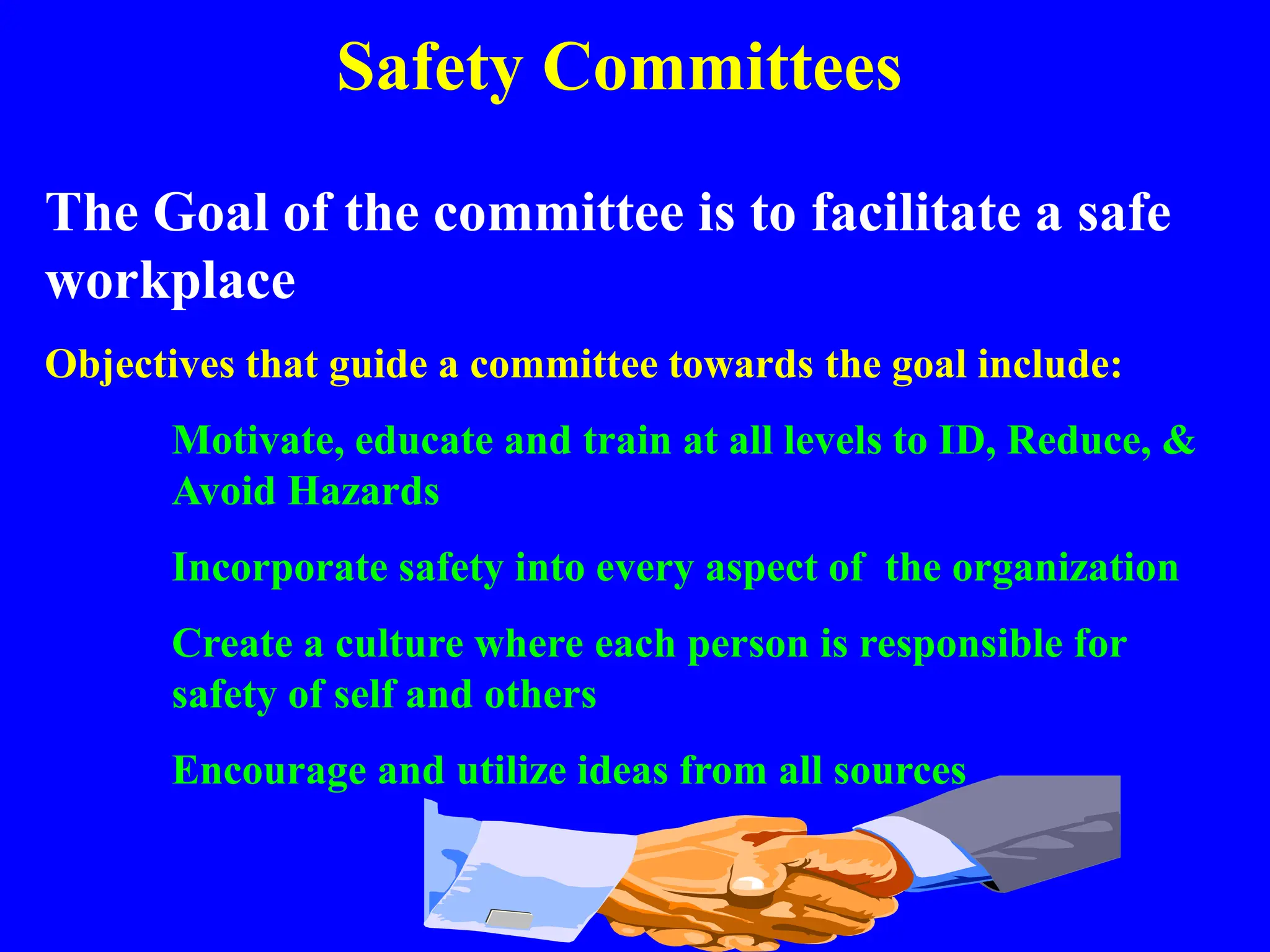 Safety Committees

The Goal of the committee is to facilitate a safe workplace

Objectives that guide a committee towards the goal include:

Motivate, educate and train at all levels to ID, Reduce, & Avoid Hazards

Incorporate safety into every aspect of the organization

Create a culture where each person is responsible for safety of self and others

Encourage and utilize ideas from all sources